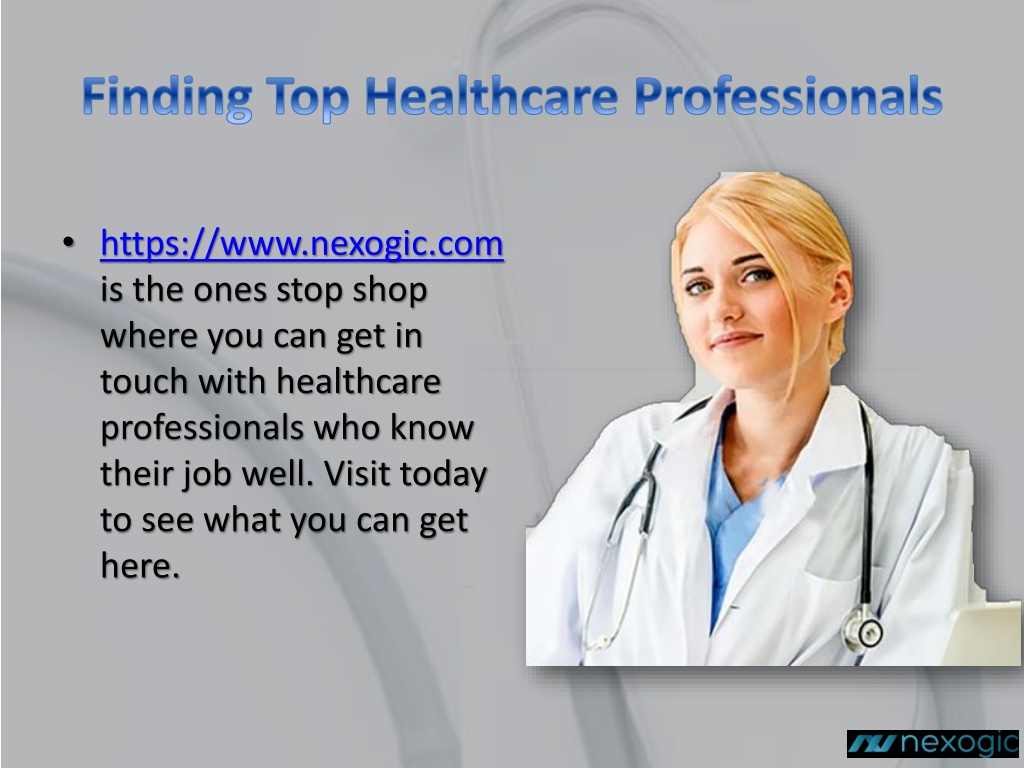 Finding Top Healthcare Professionals

• https://www.nexogic.com is the ones stop shop where you can get in touch with healthcare professionals who know their job well. Visit today to see what you can get here.

nexogic